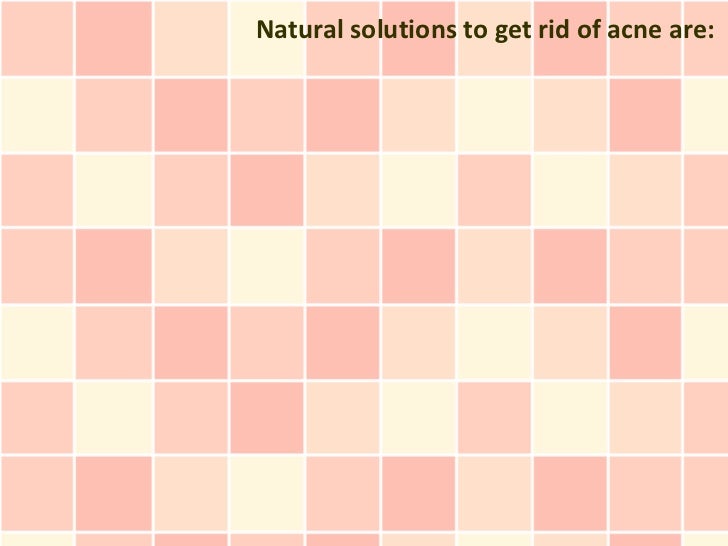 Natural solutions to get rid of acne are: